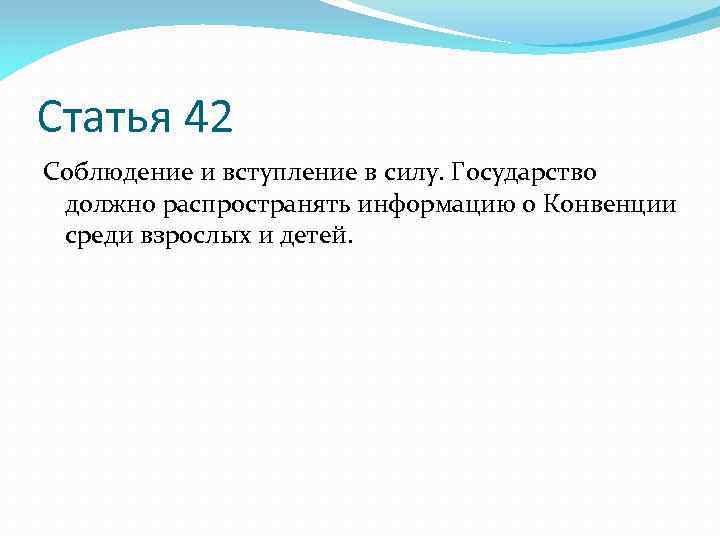 Статья 42

Соблюдение и вступление в силу. Государство должно распространять информацию о Конвенции среди взрослых и детей.